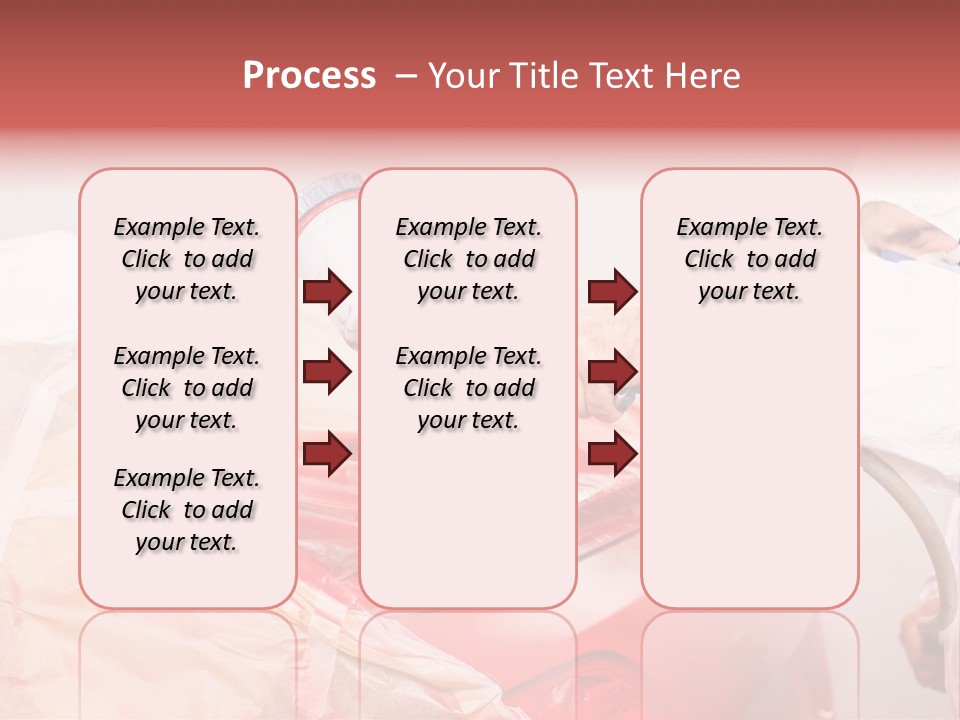 Process – Your Title Text Here

Example Text. Click to add your text.

Example Text. Click to add your text.

Example Text. Click to add your text.

Example Text. Click to add your text.

Example Text. Click to add your text.

Example Text. Click to add your text.